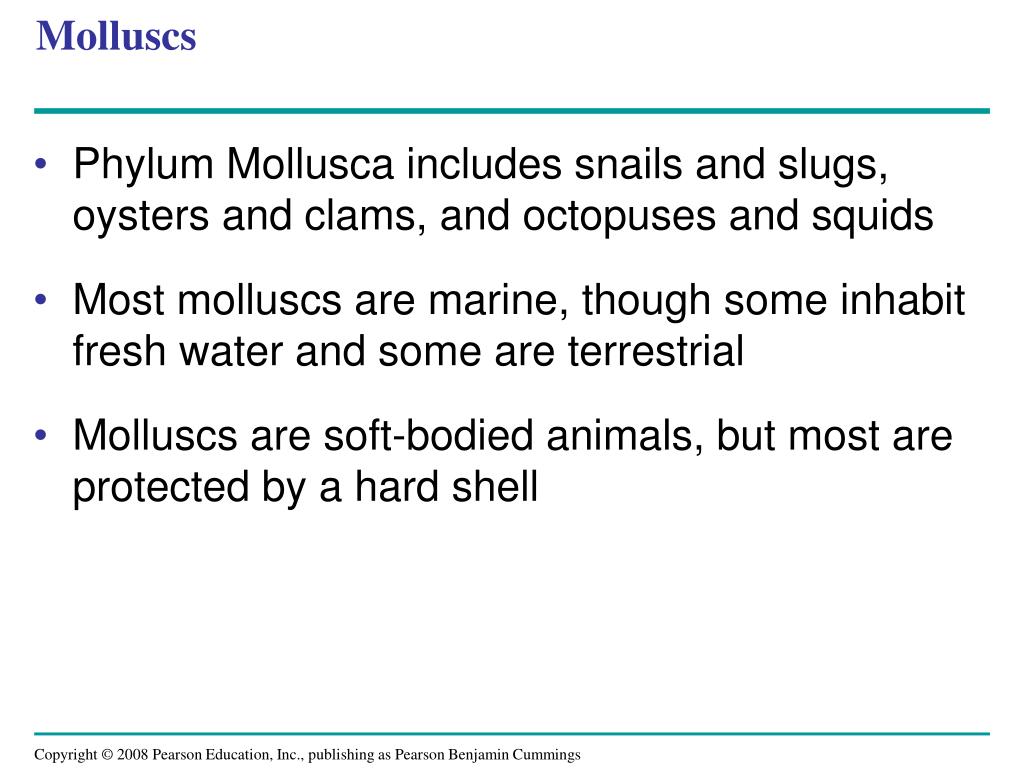 Molluscs

• Phylum Mollusca includes snails and slugs, oysters and clams, and octopuses and squids

• Most molluscs are marine, though some inhabit fresh water and some are terrestrial

• Molluscs are soft-bodied animals, but most are protected by a hard shell

Copyright © 2008 Pearson Education, Inc., publishing as Pearson Benjamin Cummings